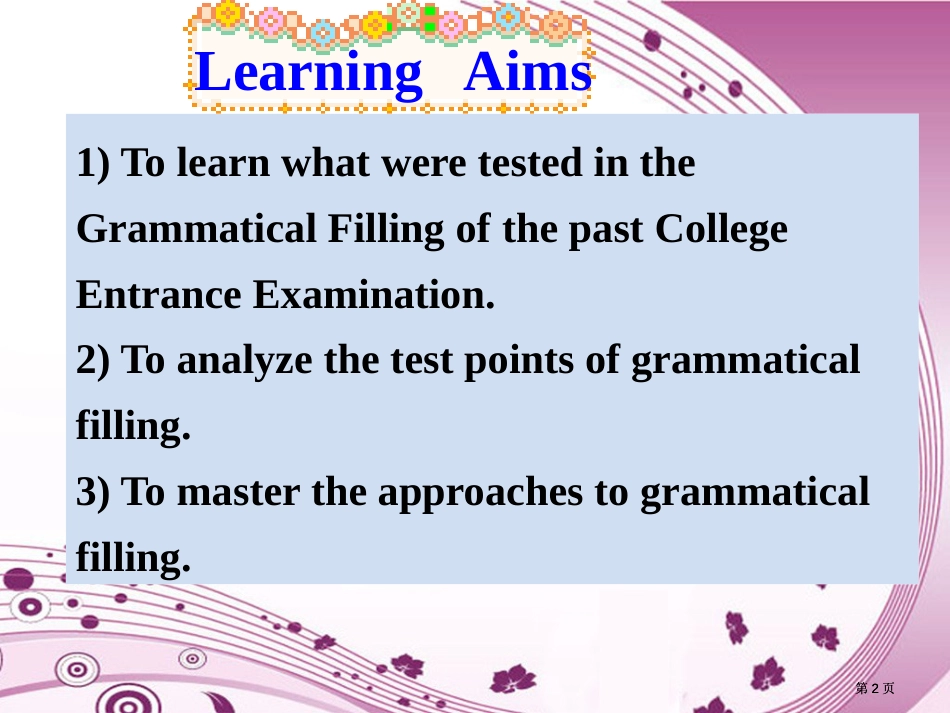 Learning Aims

1) To learn what were tested in the Grammatical Filling of the past College Entrance Examination.

2) To analyze the test points of grammatical filling.

3) To master the approaches to grammatical filling.

第 2 页